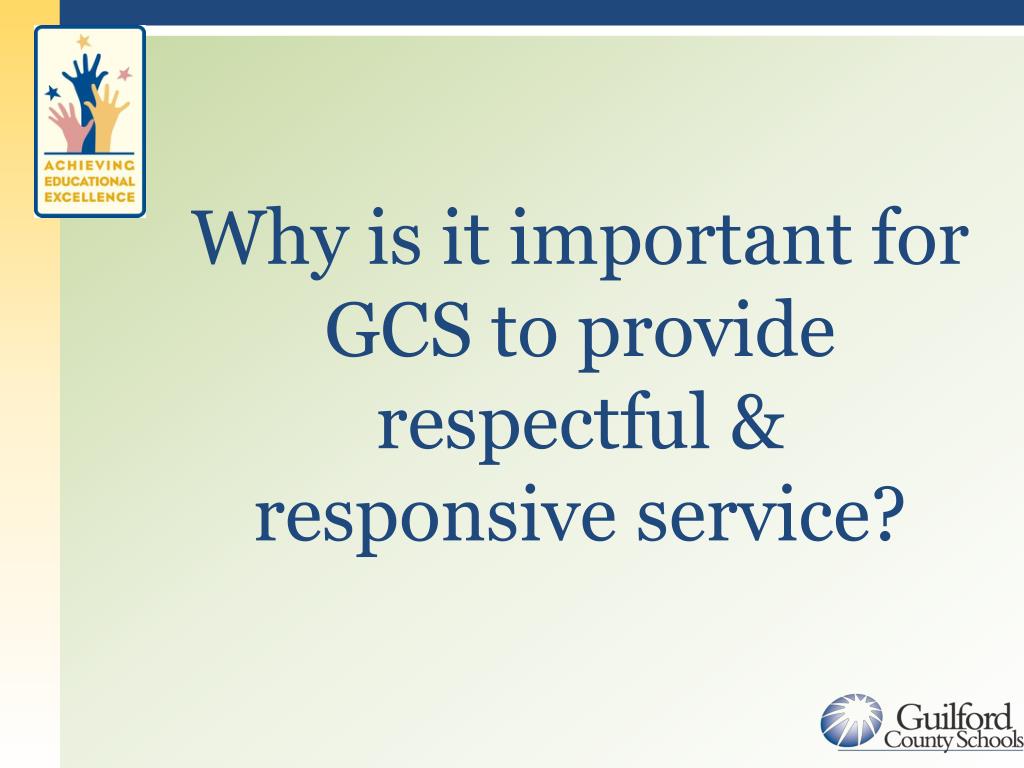 ACHIEVING EDUCATIONAL EXCELLENCE

Why is it important for GCS to provide respectful & responsive service?

Guilford County Schools